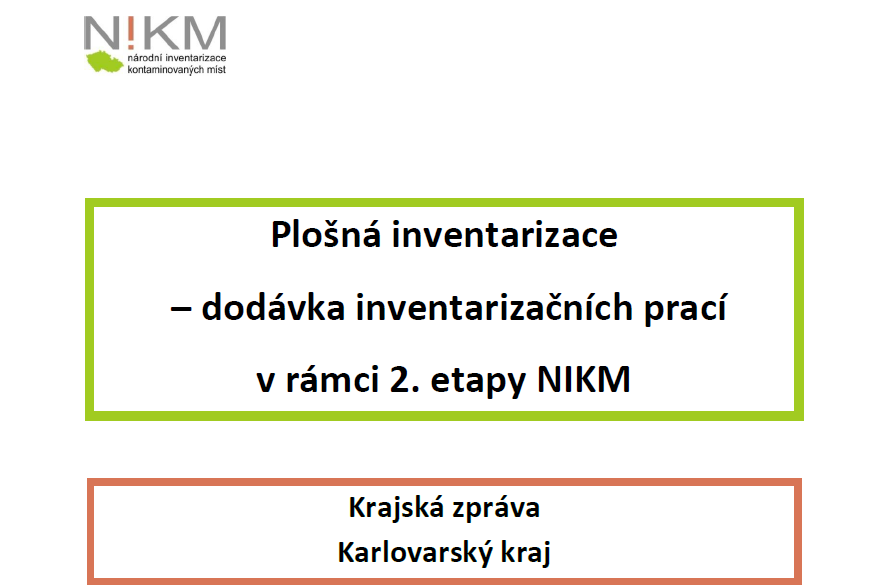 N!KM
národní inventarizace kontaminovaných míst

Plošná inventarizace

– dodávka inventarizačních prací

v rámci 2. etapy NIKM

Krajská zpráva

Karlovarský kraj